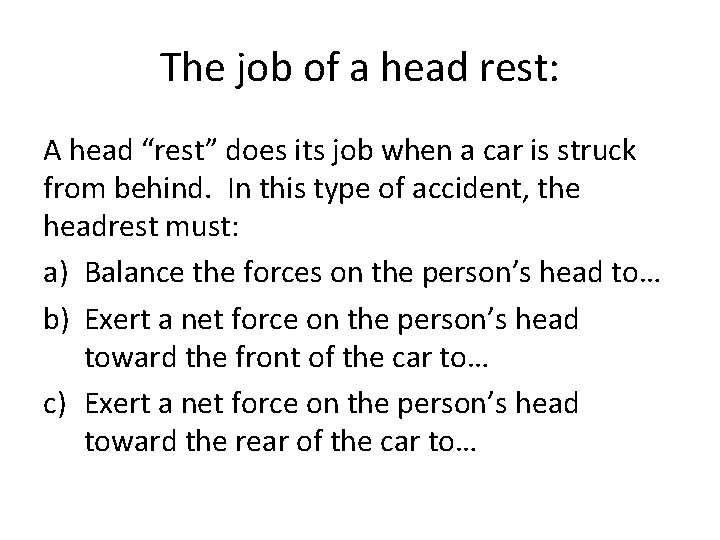 The job of a head rest:

A head “rest” does its job when a car is struck from behind. In this type of accident, the headrest must:

a) Balance the forces on the person’s head to…

b) Exert a net force on the person’s head toward the front of the car to…

c) Exert a net force on the person’s head toward the rear of the car to…